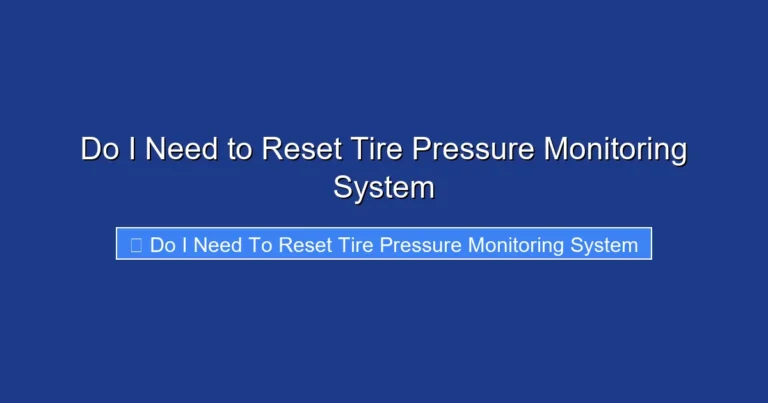 Do I Need to Reset Tire Pressure Monitoring System

Do I Need To Reset Tire Pressure Monitoring System